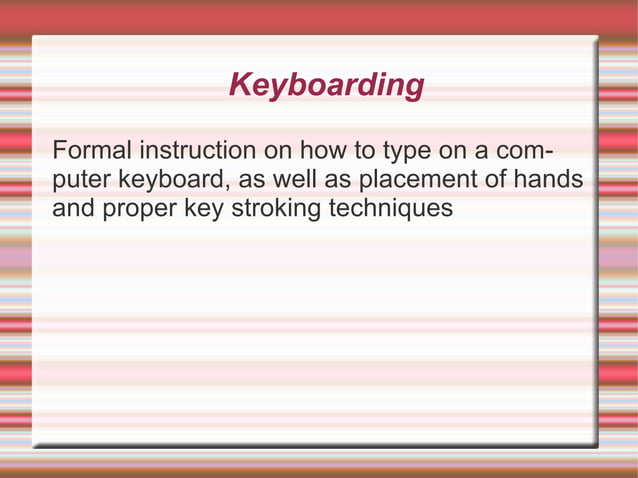 Keyboarding

Formal instruction on how to type on a computer keyboard, as well as placement of hands and proper key stroking techniques